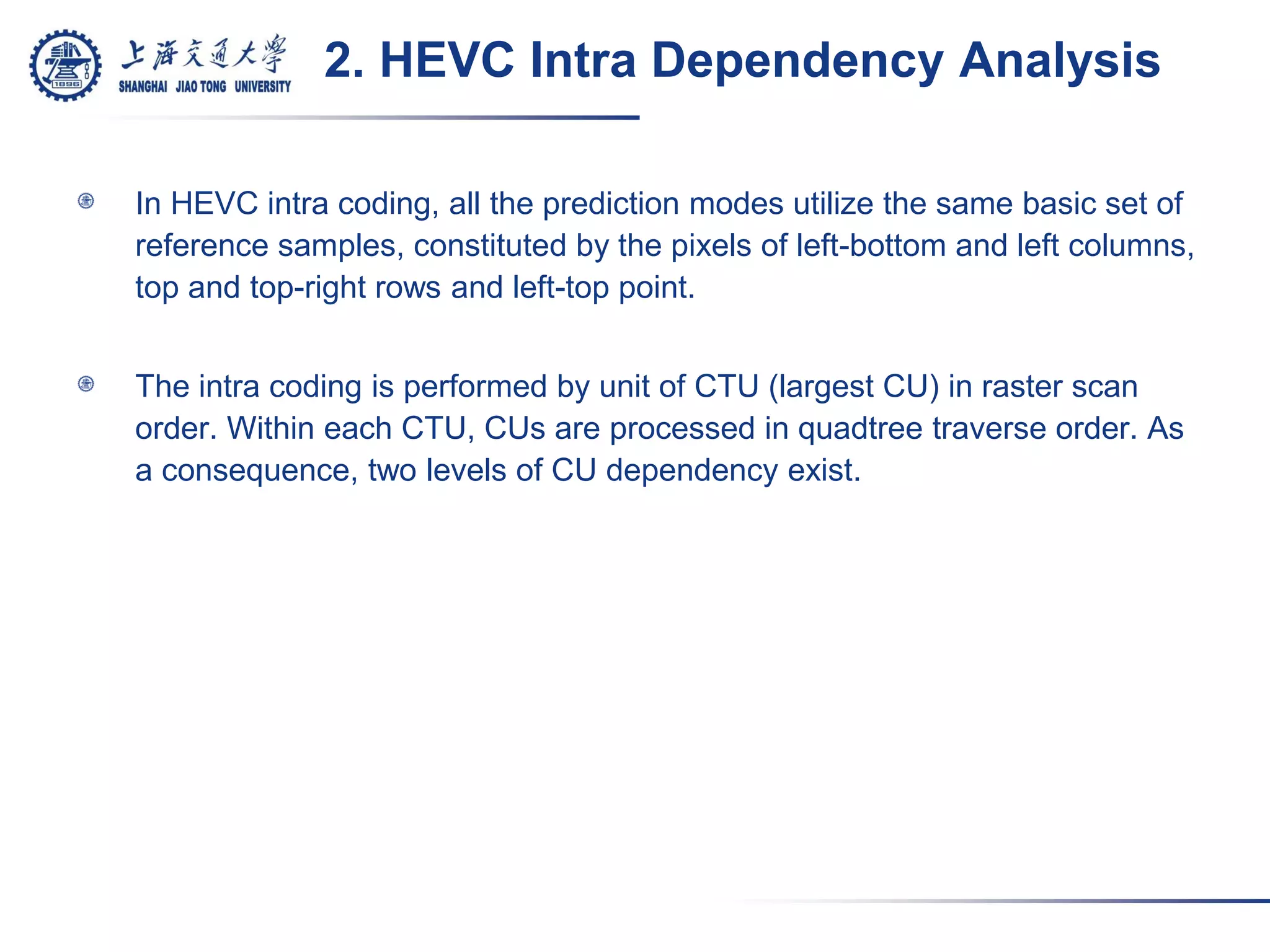 1896

上海交通大學
SHANGHAI JIAO TONG UNIVERSITY

2. HEVC Intra Dependency Analysis

In HEVC intra coding, all the prediction modes utilize the same basic set of reference samples, constituted by the pixels of left-bottom and left columns, top and top-right rows and left-top point.

The intra coding is performed by unit of CTU (largest CU) in raster scan order. Within each CTU, CUs are processed in quadtree traverse order. As a consequence, two levels of CU dependency exist.